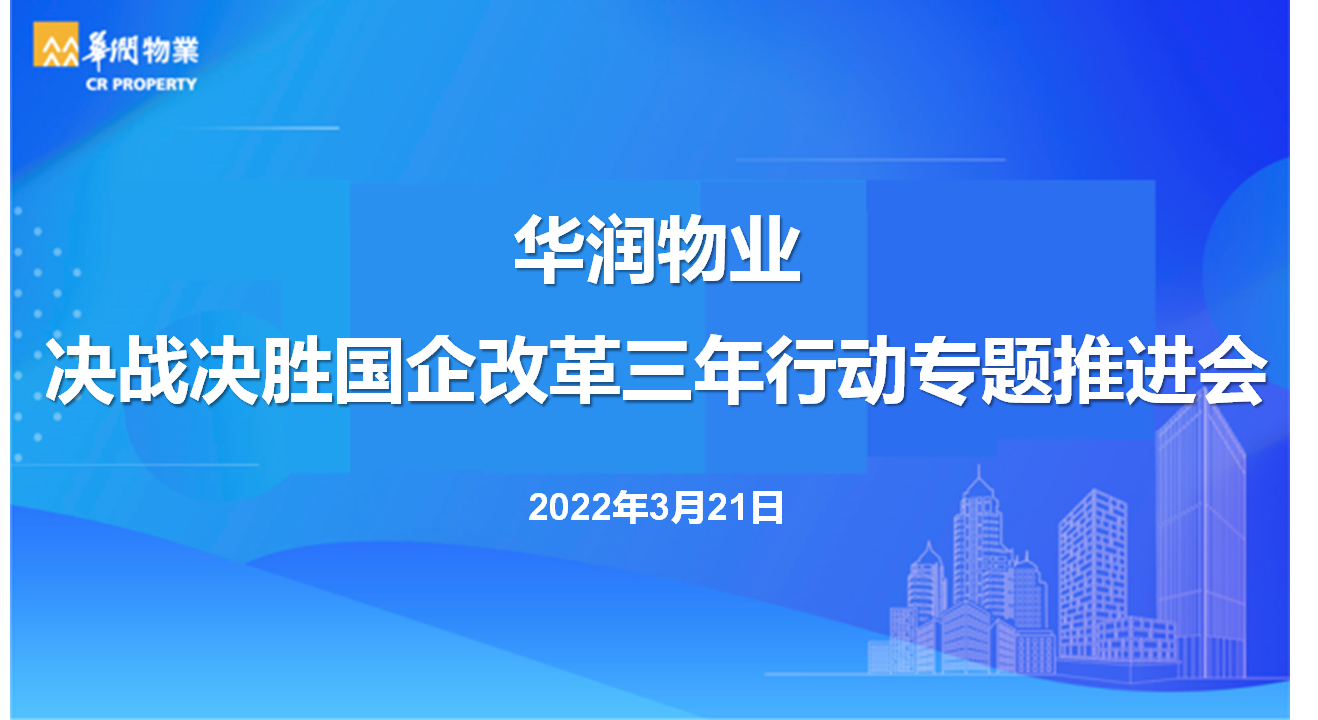 華潤物業
CR PROPERTY

华润物业
决战决胜国企改革三年行动专题推进会

2022年3月21日